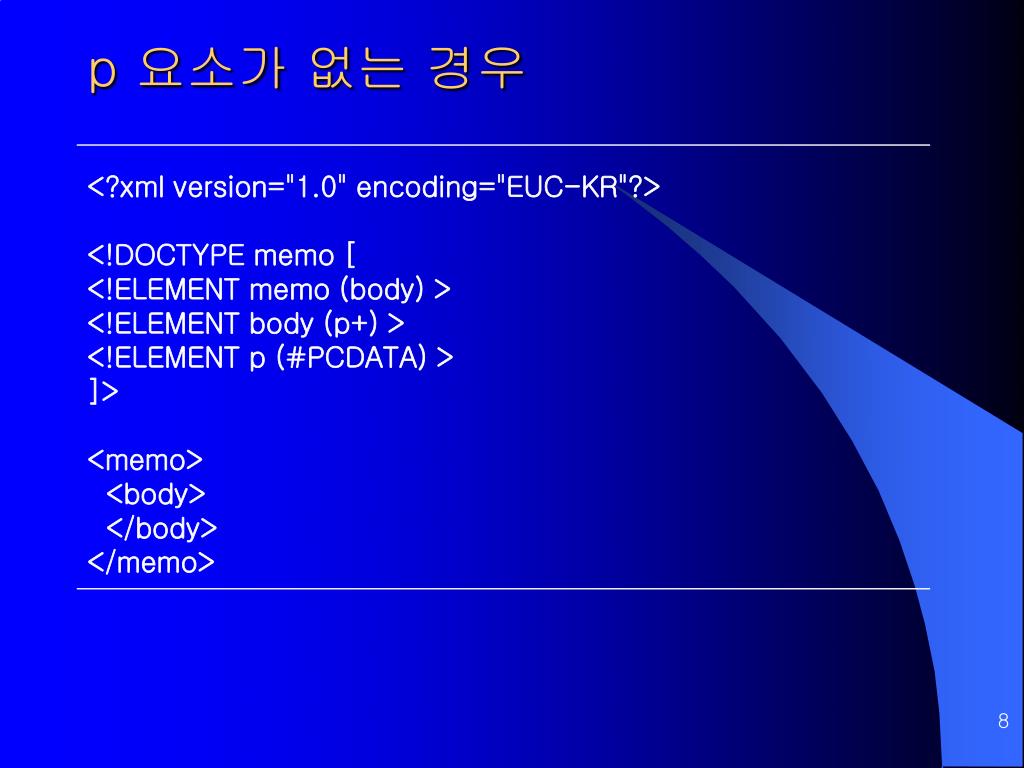 p 요소가 없는 경우

<?xml version="1.0" encoding="EUC-KR"?>

<!DOCTYPE memo [
<!ELEMENT memo (body) >
<!ELEMENT body (p+) >
<!ELEMENT p (#PCDATA) >
]>

<memo>
<body>
</body>
</memo>

8